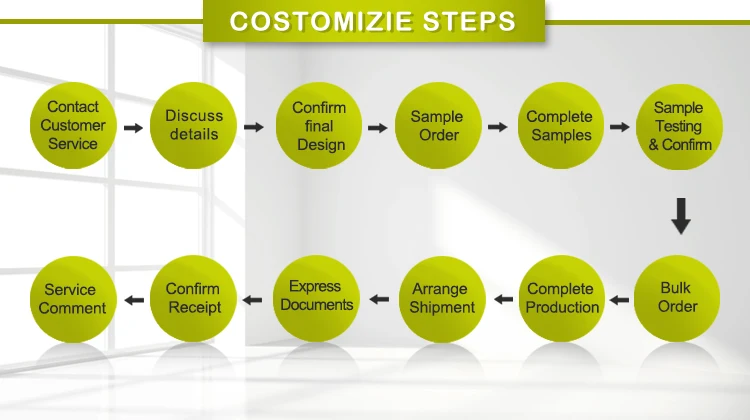 COSTOMIZIE STEPS

Contact Customer Service

Discuss details

Confirm final Design

Sample Order

Complete Samples

Sample Testing & Confirm

Bulk Order

Complete Production

Arrange Shipment

Express Documents

Confirm Receipt

Service Comment